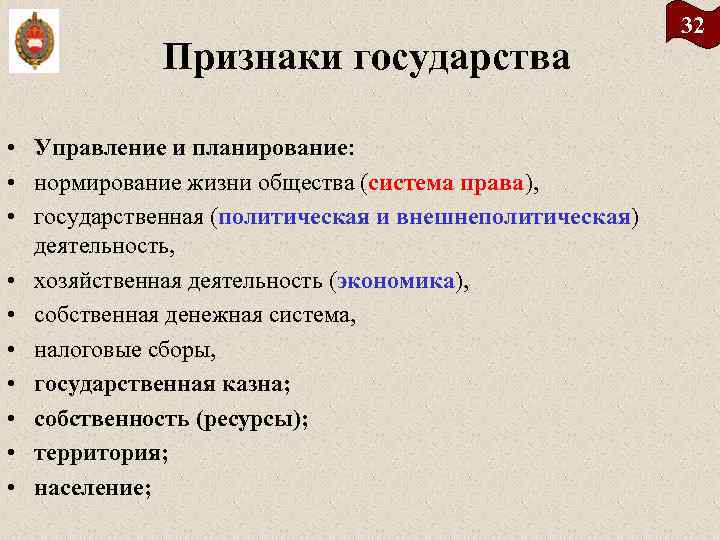 32

Признаки государства

• Управление и планирование:
• нормирование жизни общества (система права),
• государственная (политическая и внешнеполитическая) деятельность,
• хозяйственная деятельность (экономика),
• собственная денежная система,
• налоговые сборы,
• государственная казна;
• собственность (ресурсы);
• территория;
• население;